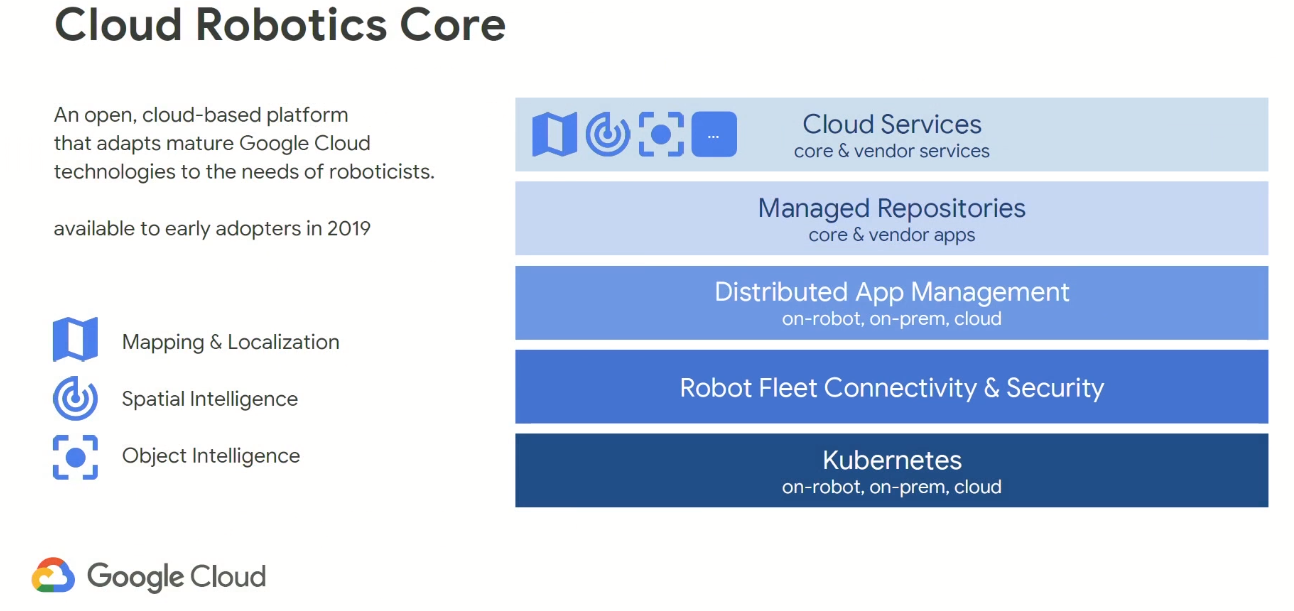 Cloud Robotics Core

An open, cloud-based platform that adapts mature Google Cloud technologies to the needs of roboticists.

available to early adopters in 2019

Mapping & Localization

Spatial Intelligence

Object Intelligence

...

Cloud Services
core & vendor services

Managed Repositories
core & vendor apps

Distributed App Management
on-robot, on-prem, cloud

Robot Fleet Connectivity & Security

Kubernetes
on-robot, on-prem, cloud

Google Cloud